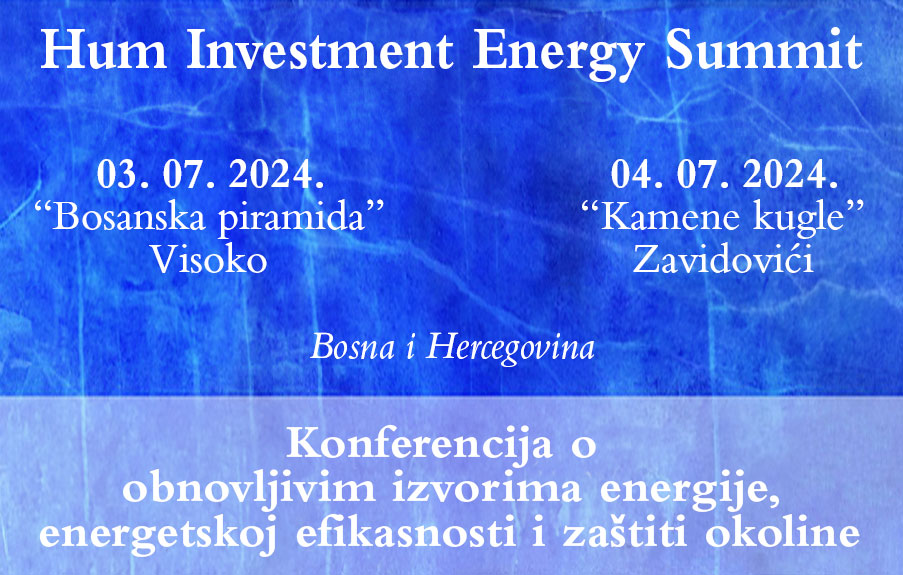 Hum Investment Energy Summit

03. 07. 2024.
“Bosanska piramida”
Visoko

04. 07. 2024.
“Kamene kugle”
Zavidovići

Bosna i Hercegovina

Konferencija o obnovljivim izvorima energije, energetskoj efikasnosti i zaštiti okoline